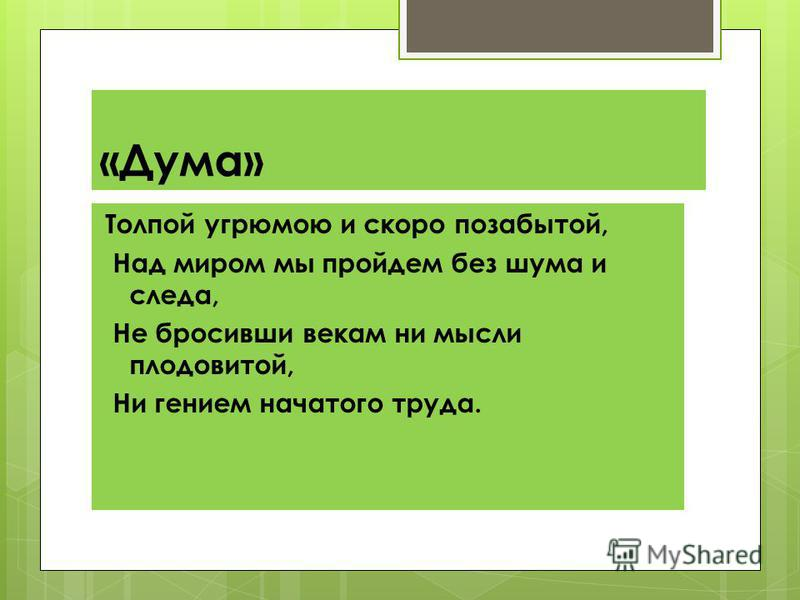 «Дума»

Толпой угрюмою и скоро позабытой,

Над миром мы пройдем без шума и следа,

Не бросивши векам ни мысли плодовитой,

Ни гением начатого труда.

MyShared